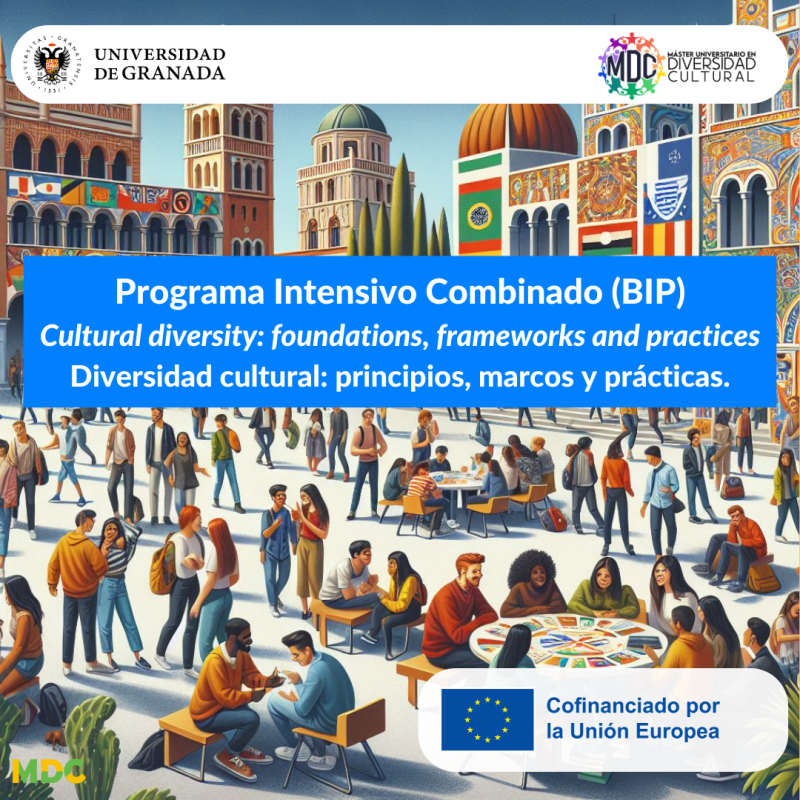 UNIVERSIDAD DE GRANADA

MDC MÁSTER UNIVERSITARIO EN DIVERSIDAD CULTURAL

Programa Intensivo Combinado (BIP)
Cultural diversity: foundations, frameworks and practices
Diversidad cultural: principios, marcos y prácticas.

Cofinanciado por la Unión Europea

MDC